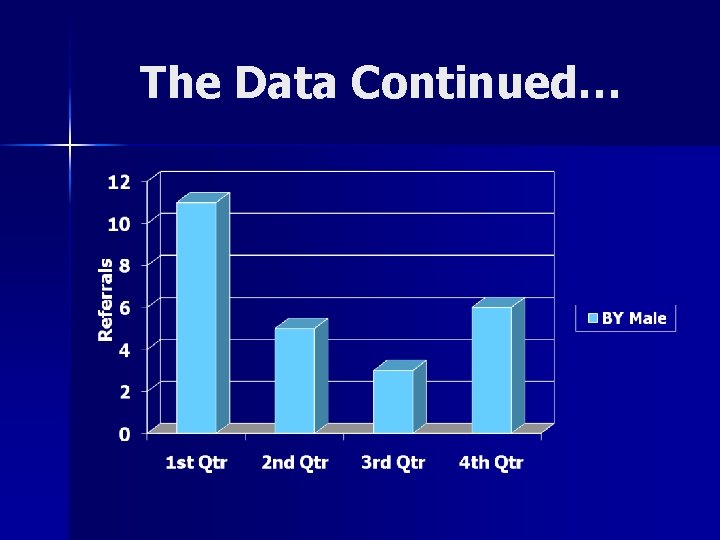 The Data Continued…

12
10
8
6
4
2
0

Referrals

1st Qtr
2nd Qtr
3rd Qtr
4th Qtr

BY Male